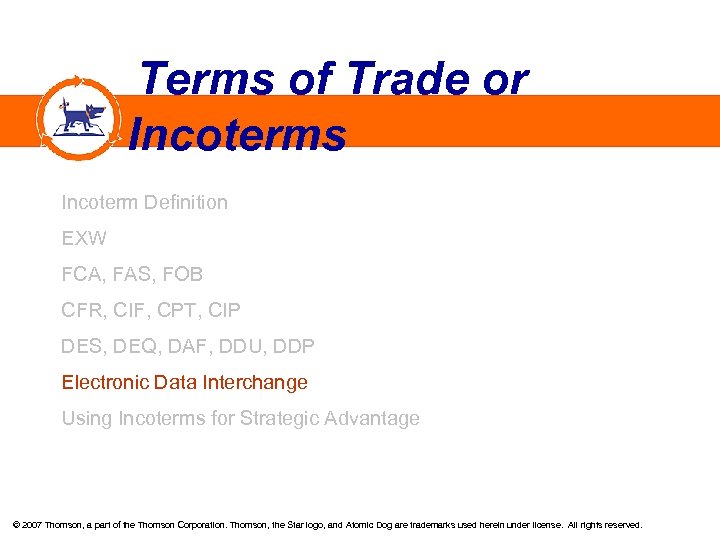 Terms of Trade or Incoterms

Incoterm Definition

EXW

FCA, FAS, FOB

CFR, CIF, CPT, CIP

DES, DEQ, DAF, DDU, DDP

Electronic Data Interchange

Using Incoterms for Strategic Advantage

© 2007 Thomson, a part of the Thomson Corporation. Thomson, the Star logo, and Atomic Dog are trademarks used herein under license. All rights reserved.